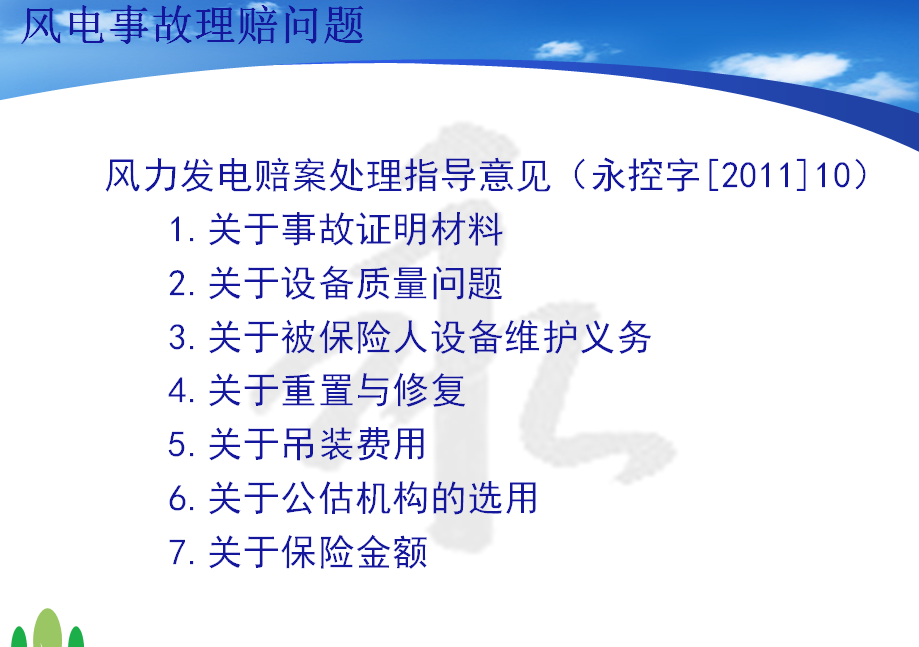 风电事故理赔问题

风力发电赔案处理指导意见（永控字[2011]10）

1. 关于事故证明材料

2. 关于设备质量问题

3. 关于被保险人设备维护义务

4. 关于重置与修复

5. 关于吊装费用

6. 关于公估机构的选用

7. 关于保险金额